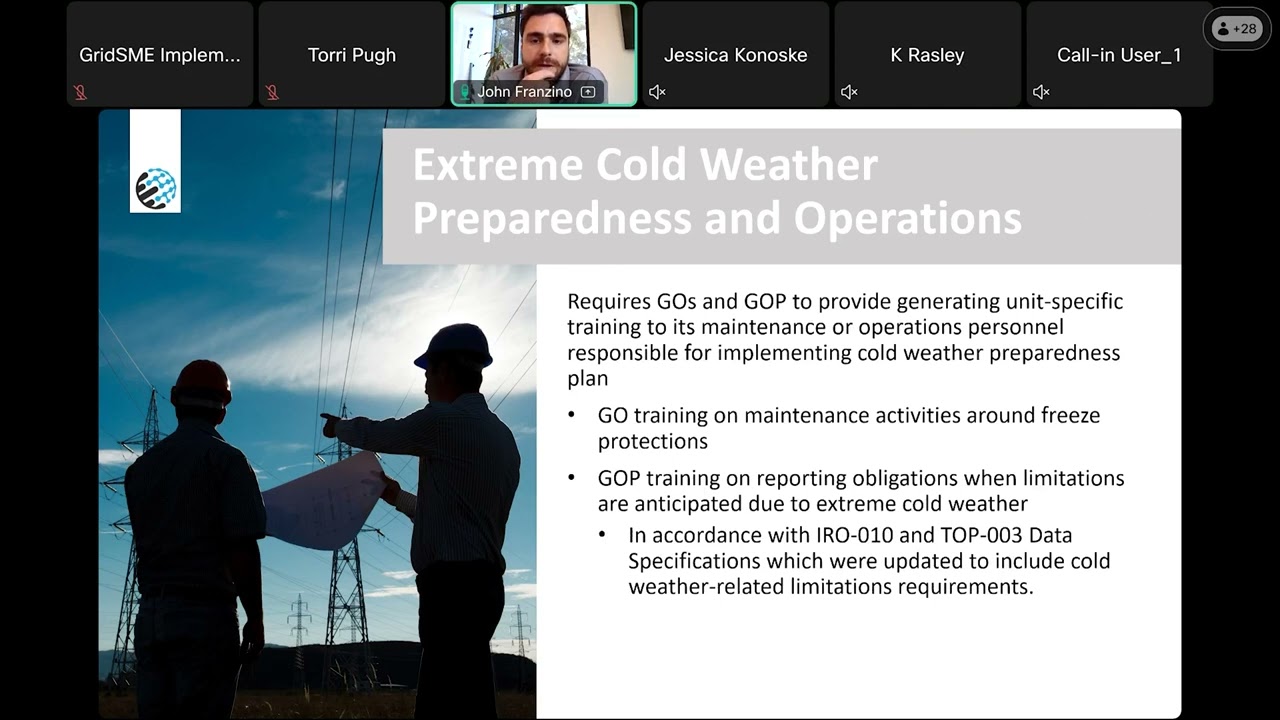 GridSME Implem...

Torri Pugh

John Franzino

Jessica Konoske

K Rasley

Call-in User_1

+28

Extreme Cold Weather Preparedness and Operations

Requires GOs and GOP to provide generating unit-specific training to its maintenance or operations personnel responsible for implementing cold weather preparedness plan

• GO training on maintenance activities around freeze protections

• GOP training on reporting obligations when limitations are anticipated due to extreme cold weather

• In accordance with IRO-010 and TOP-003 Data Specifications which were updated to include cold weather-related limitations requirements.